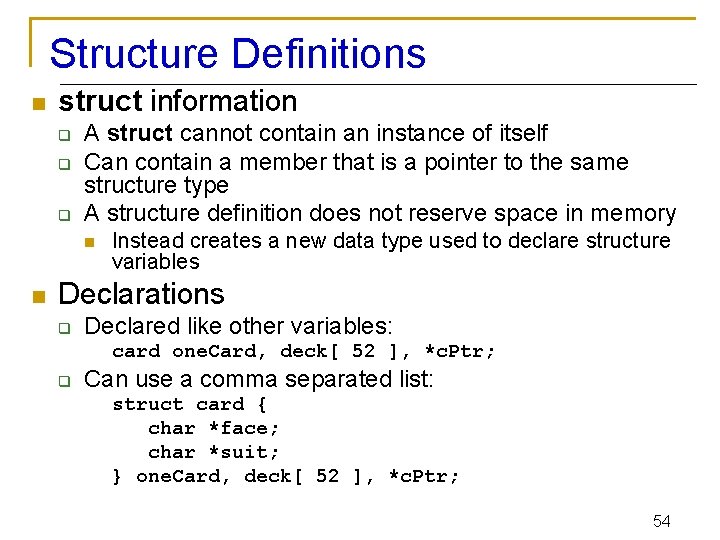 Structure Definitions

struct information

A struct cannot contain an instance of itself

Can contain a member that is a pointer to the same structure type

A structure definition does not reserve space in memory

Instead creates a new data type used to declare structure variables

Declarations

Declared like other variables:

card oneCard, deck[ 52 ], *cPtr;

Can use a comma separated list:

struct card {
   char *face;
   char *suit;
} oneCard, deck[ 52 ], *cPtr;

54